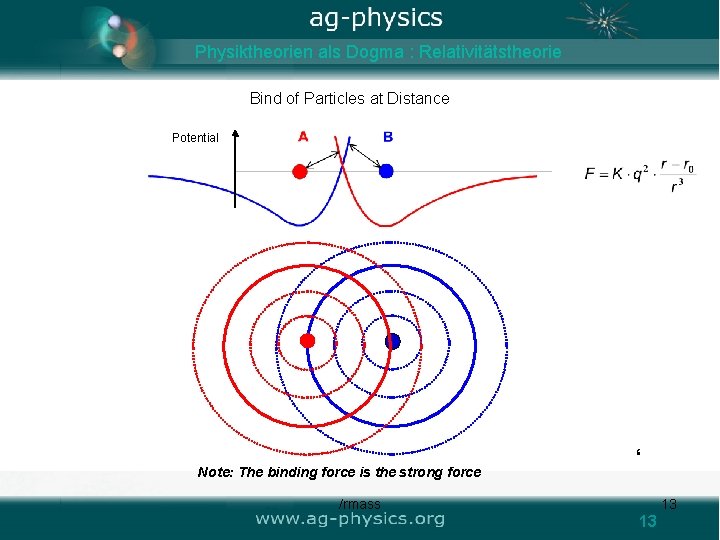 ag-physics

Physiktheorien als Dogma : Relativitätstheorie

Bind of Particles at Distance

Potential

A

B

$F = K \cdot q^2 \cdot \frac{r - r_0}{r^3}$

Note: The binding force is the strong force

/rmass

13

www.ag-physics.org

13